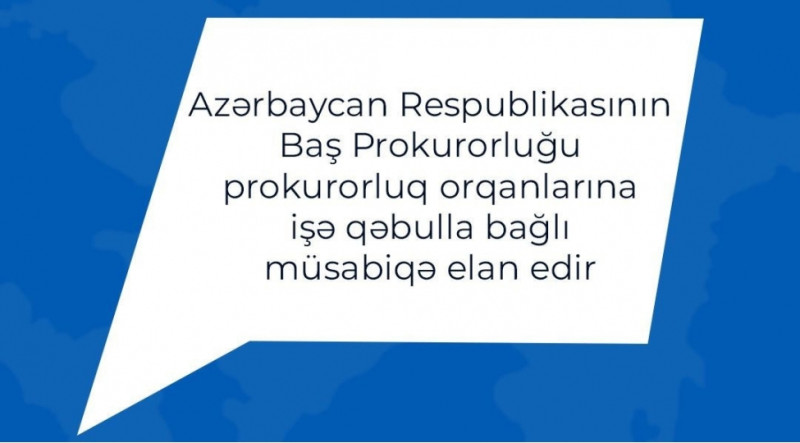 Azərbaycan Respublikasının Baş Prokurorluğu prokurorluq orqanlarına işə qəbulla bağlı müsabiqə elan edir